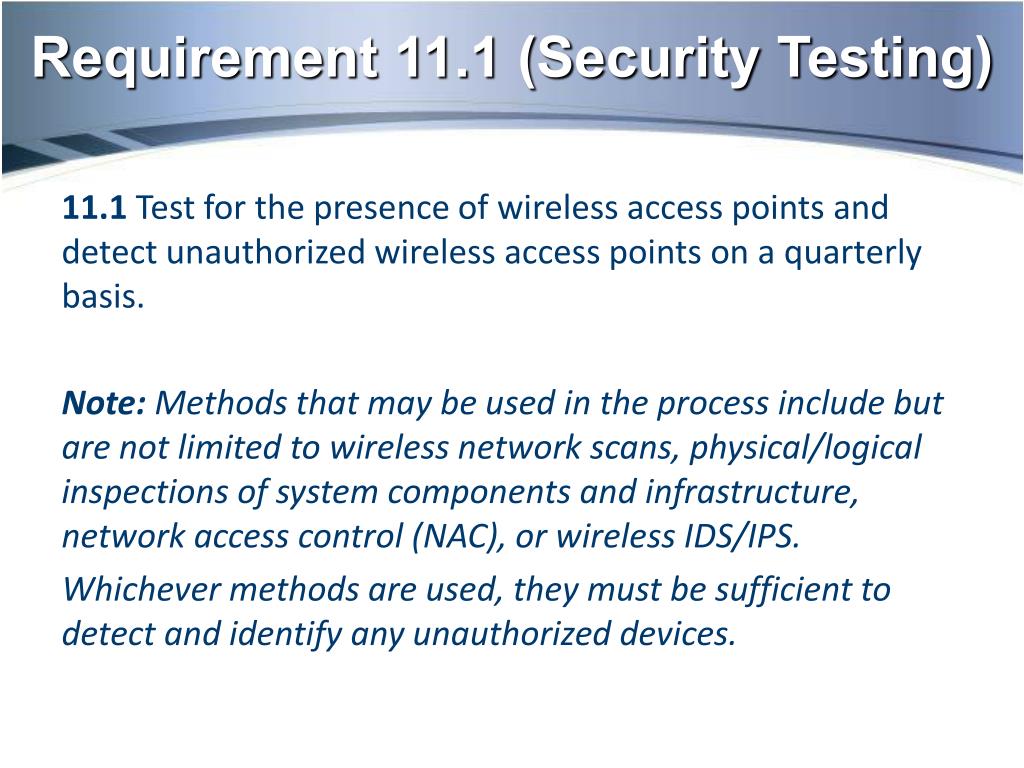 Requirement 11.1 (Security Testing)

11.1 Test for the presence of wireless access points and detect unauthorized wireless access points on a quarterly basis.

Note: Methods that may be used in the process include but are not limited to wireless network scans, physical/logical inspections of system components and infrastructure, network access control (NAC), or wireless IDS/IPS.

Whichever methods are used, they must be sufficient to detect and identify any unauthorized devices.